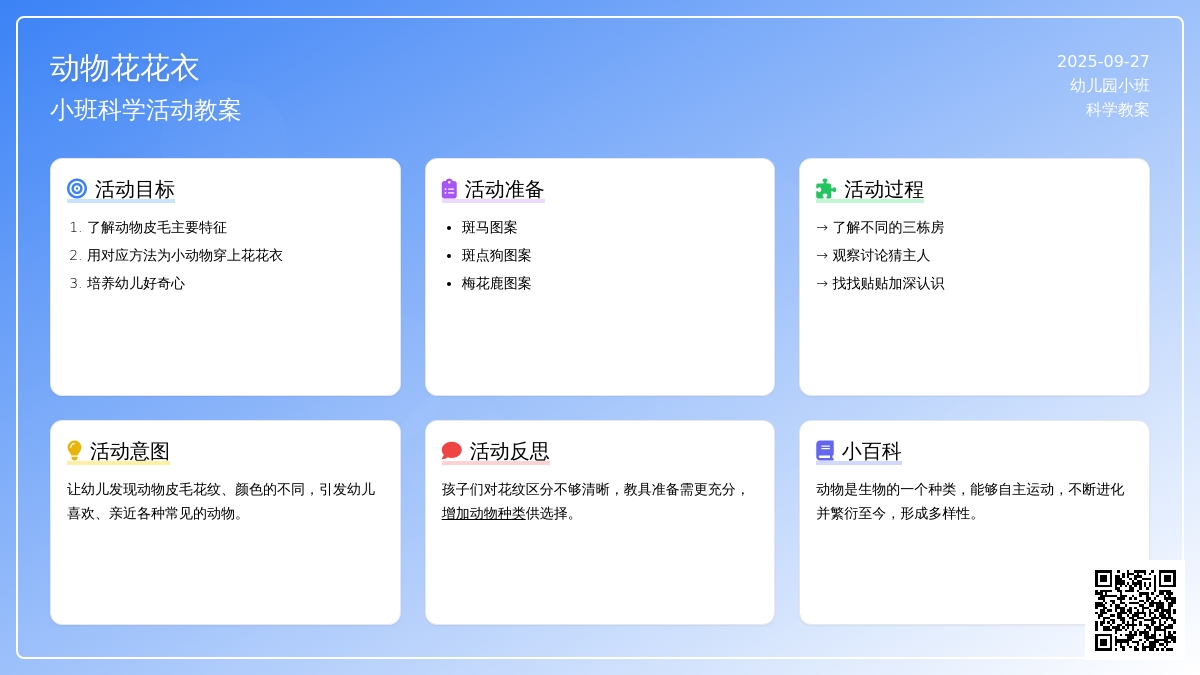 动物花花衣
小班科学活动教案

2025-09-27
幼儿园小班
科学教案

活动目标
1. 了解动物皮毛主要特征
2. 用对应方法为小动物穿上花花衣
3. 培养幼儿好奇心

活动准备
- 斑马图案
- 斑点狗图案
- 梅花鹿图案

活动过程
→ 了解不同的三栋房
→ 观察讨论猜主人
→ 找找贴贴加深认识

活动意图
让幼儿发现动物皮毛花纹、颜色的不同，引发幼儿喜欢、亲近各种常见的动物。

活动反思
孩子们对花纹区分不够清晰，教具准备需更充分，增加动物种类供选择。

小百科
动物是生物的一个种类，能够自主运动，不断进化并繁衍至今，形成多样性。